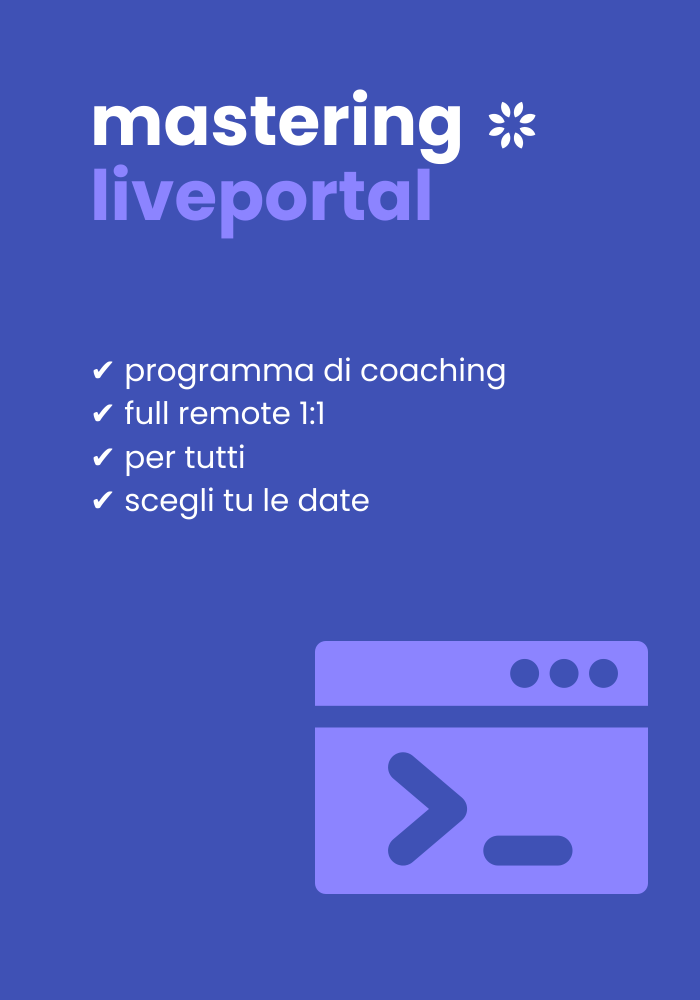 mastering
liveportal

✔ programma di coaching
✔ full remote 1:1
✔ per tutti
✔ scegli tu le date